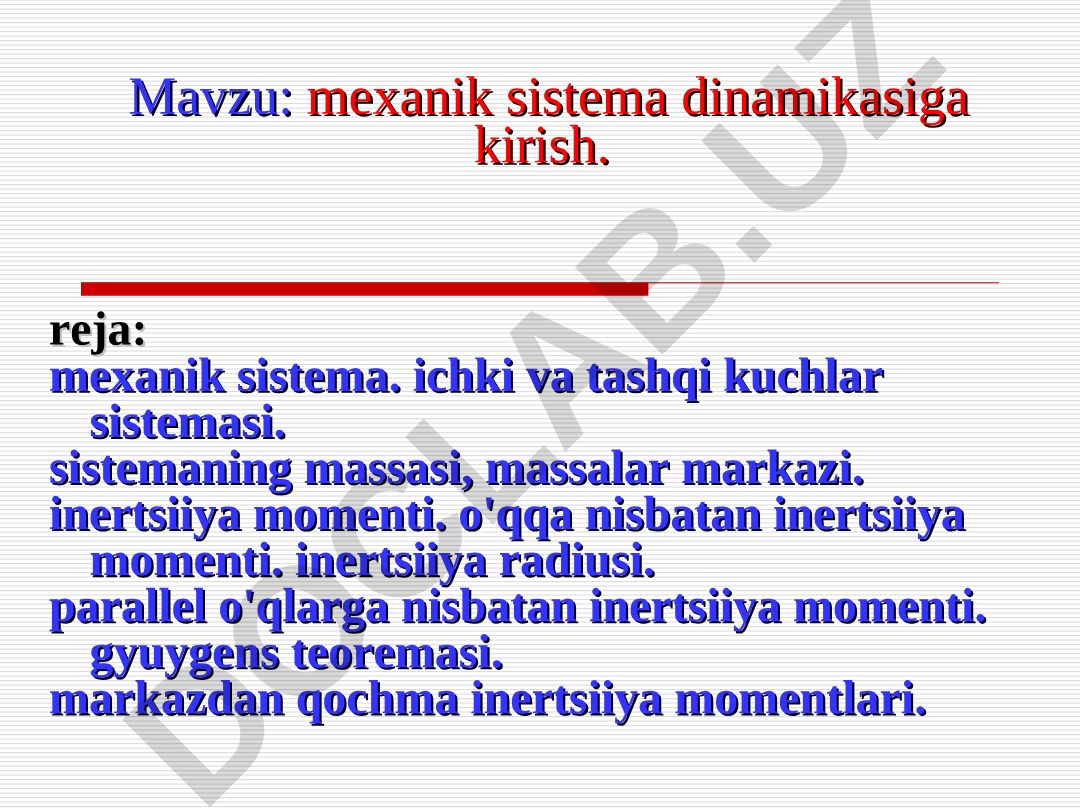 Mavzu: mexanik sistema dinamikasiga kirish.

reja:
mexanik sistema. ichki va tashqi kuchlar sistemasi.
sistemaning massasi, massalar markazi.
inertsiiya momenti. o'qqa nisbatan inertsiiya momenti. inertsiiya radiusi.
parallel o'qlarga nisbatan inertsiiya momenti. gyuygens teoremasi.
markazdan qochma inertsiiya momentlari.

DOCLAB.UZ